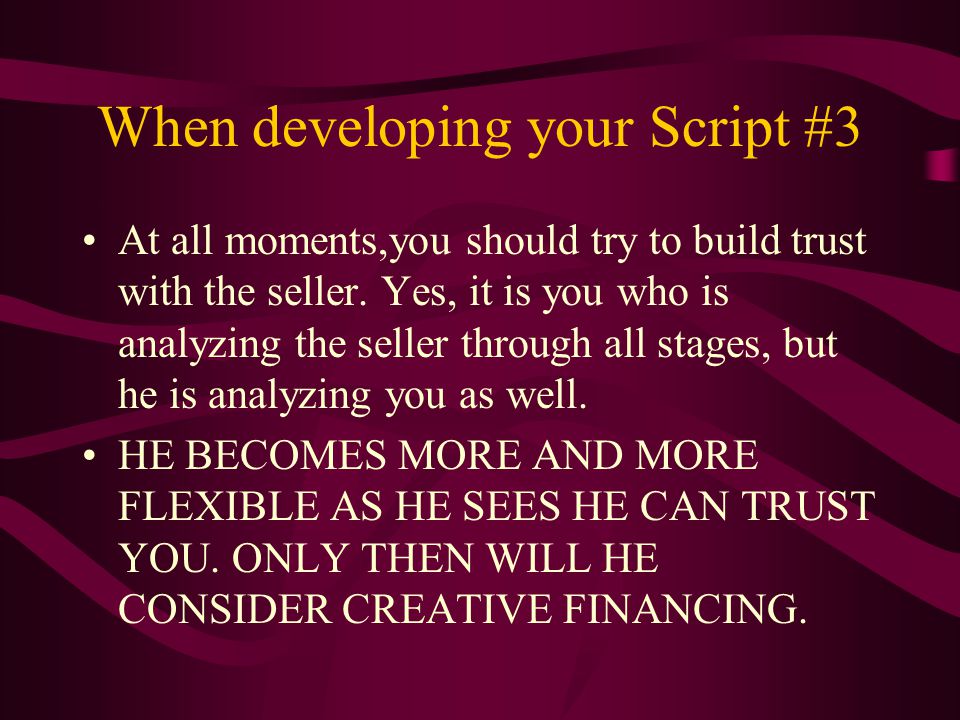 When developing your Script #3

• At all moments,you should try to build trust with the seller. Yes, it is you who is analyzing the seller through all stages, but he is analyzing you as well.

• HE BECOMES MORE AND MORE FLEXIBLE AS HE SEES HE CAN TRUST YOU. ONLY THEN WILL HE CONSIDER CREATIVE FINANCING.